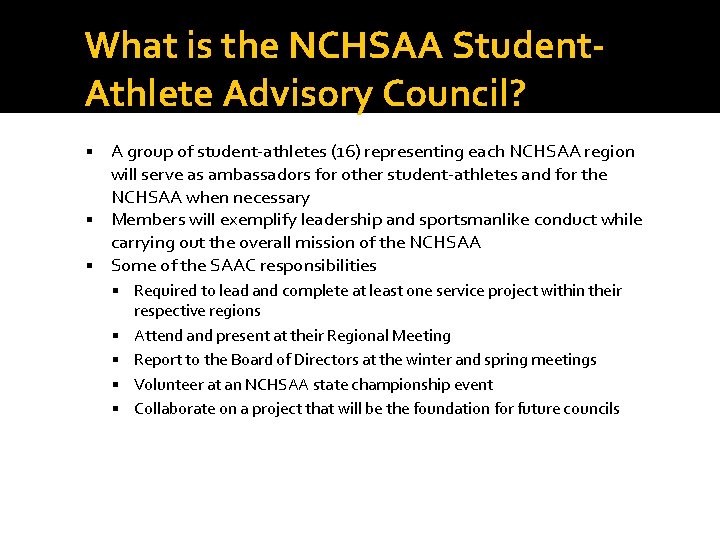 What is the NCHSAA Student-Athlete Advisory Council?

▪ A group of student-athletes (16) representing each NCHSAA region will serve as ambassadors for other student-athletes and for the NCHSAA when necessary
▪ Members will exemplify leadership and sportsmanlike conduct while carrying out the overall mission of the NCHSAA
▪ Some of the SAAC responsibilities
▪ Required to lead and complete at least one service project within their respective regions
▪ Attend and present at their Regional Meeting
▪ Report to the Board of Directors at the winter and spring meetings
▪ Volunteer at an NCHSAA state championship event
▪ Collaborate on a project that will be the foundation for future councils